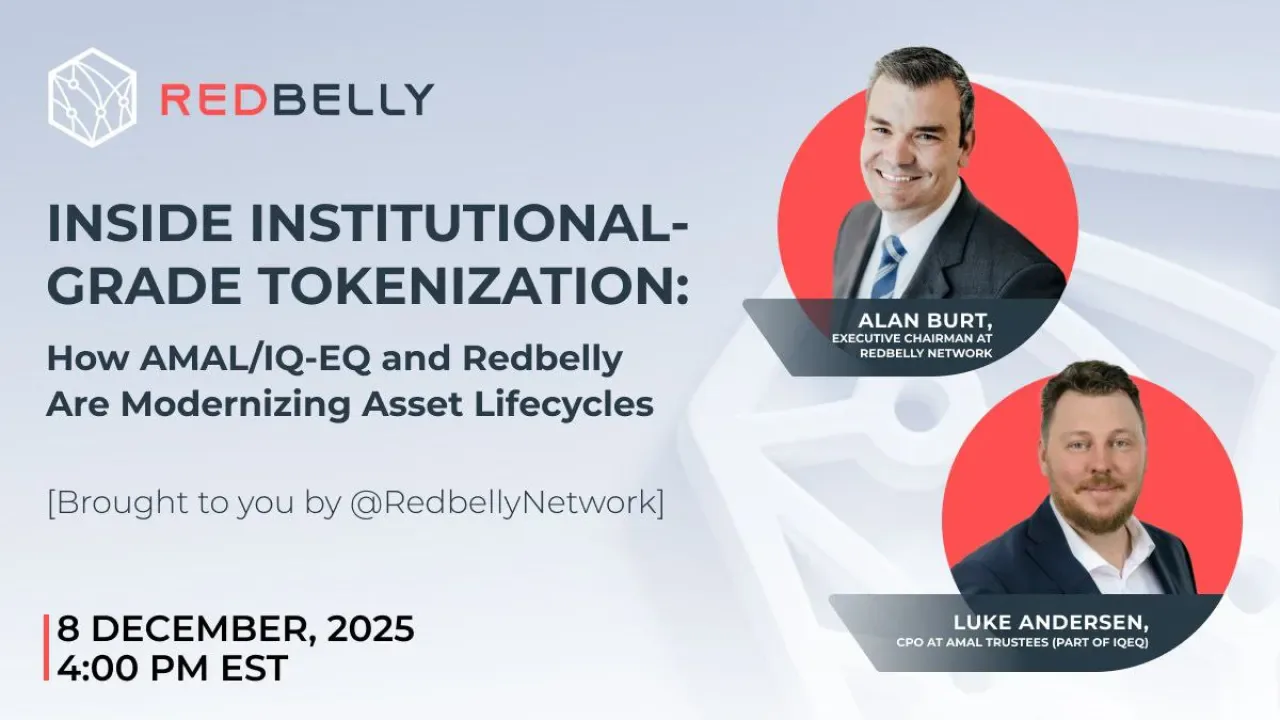 REDBELLY

INSIDE INSTITUTIONAL-GRADE TOKENIZATION:

How AMAL/IQ-EQ and Redbelly Are Modernizing Asset Lifecycles

[Brought to you by @RedbellyNetwork]

8 DECEMBER, 2025
4:00 PM EST

ALAN BURT,
EXECUTIVE CHAIRMAN AT REDBELLY NETWORK

LUKE ANDERSEN,
CPO AT AMAL TRUSTEES (PART OF IQEQ)